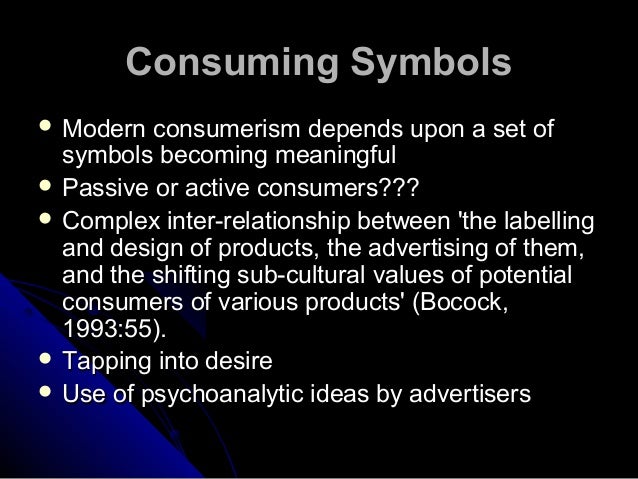 Consuming Symbols

- Modern consumerism depends upon a set of symbols becoming meaningful
- Passive or active consumers???
- Complex inter-relationship between 'the labelling and design of products, the advertising of them, and the shifting sub-cultural values of potential consumers of various products' (Bocock, 1993:55).
- Tapping into desire
- Use of psychoanalytic ideas by advertisers